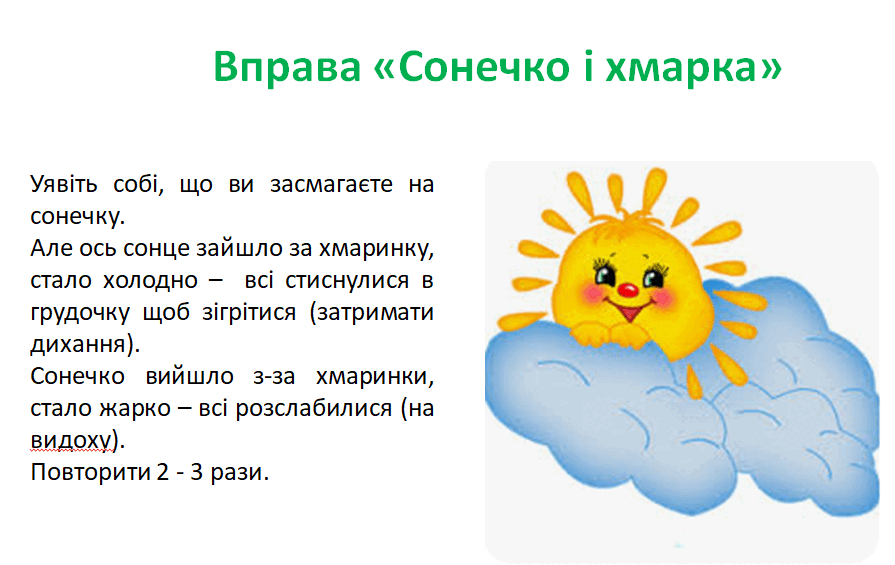 Вправа «Сонечко і хмарка»

Уявіть собі, що ви засмагаєте на сонечку.
Але ось сонце зайшло за хмаринку, стало холодно – всі стиснулися в грудочку щоб зігрітися (затримати дихання).
Сонечко вийшло з-за хмаринки, стало жарко – всі розслабилися (на видоху).
Повторити 2 - 3 рази.